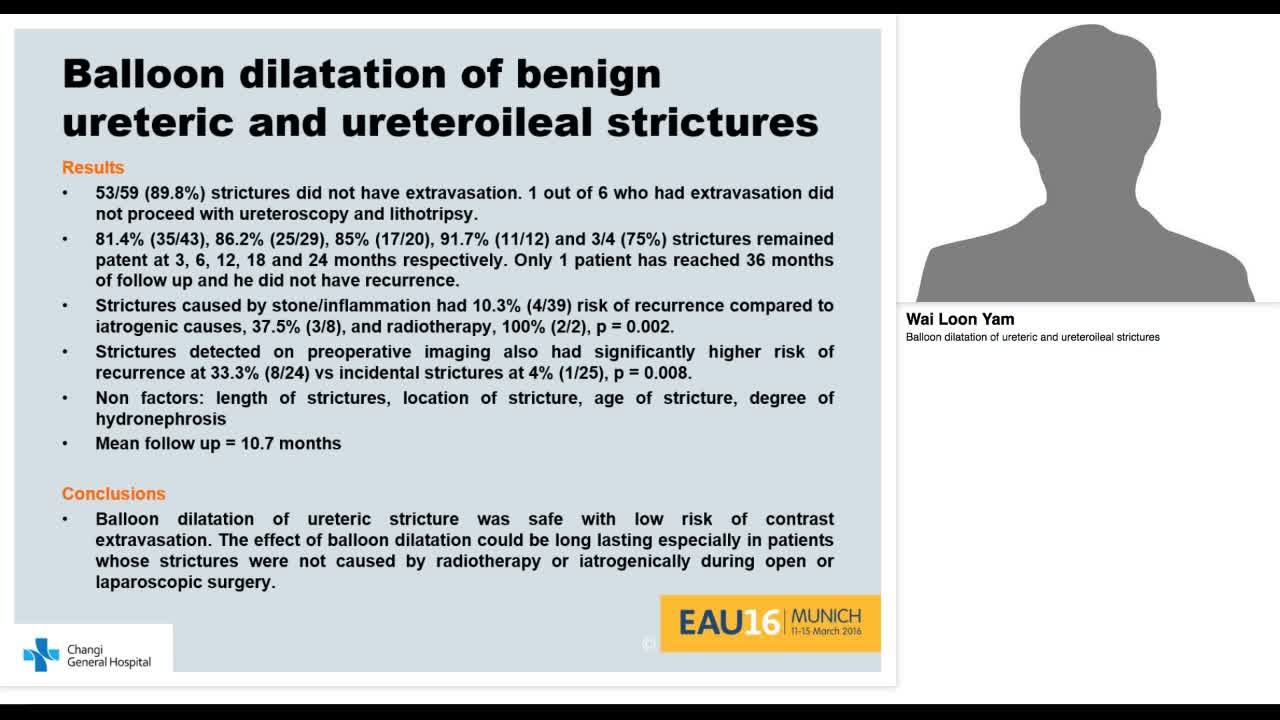 Balloon dilatation of benign ureteric and ureteroileal strictures

Results

• 53/59 (89.8%) strictures did not have extravasation. 1 out of 6 who had extravasation did not proceed with ureteroscopy and lithotripsy.

• 81.4% (35/43), 86.2% (25/29), 85% (17/20), 91.7% (11/12) and 3/4 (75%) strictures remained patent at 3, 6, 12, 18 and 24 months respectively. Only 1 patient has reached 36 months of follow up and he did not have recurrence.

• Strictures caused by stone/inflammation had 10.3% (4/39) risk of recurrence compared to iatrogenic causes, 37.5% (3/8), and radiotherapy, 100% (2/2), p = 0.002.

• Strictures detected on preoperative imaging also had significantly higher risk of recurrence at 33.3% (8/24) vs incidental strictures at 4% (1/25), p = 0.008.

• Non factors: length of strictures, location of stricture, age of stricture, degree of hydronephrosis

• Mean follow up = 10.7 months

Conclusions

• Balloon dilatation of ureteric stricture was safe with low risk of contrast extravasation. The effect of balloon dilatation could be long lasting especially in patients whose strictures were not caused by radiotherapy or iatrogenically during open or laparoscopic surgery.

Changi General Hospital

©

EAU16 MUNICH 11-15 March 2016

Wai Loon Yam
Balloon dilatation of ureteric and ureteroileal strictures